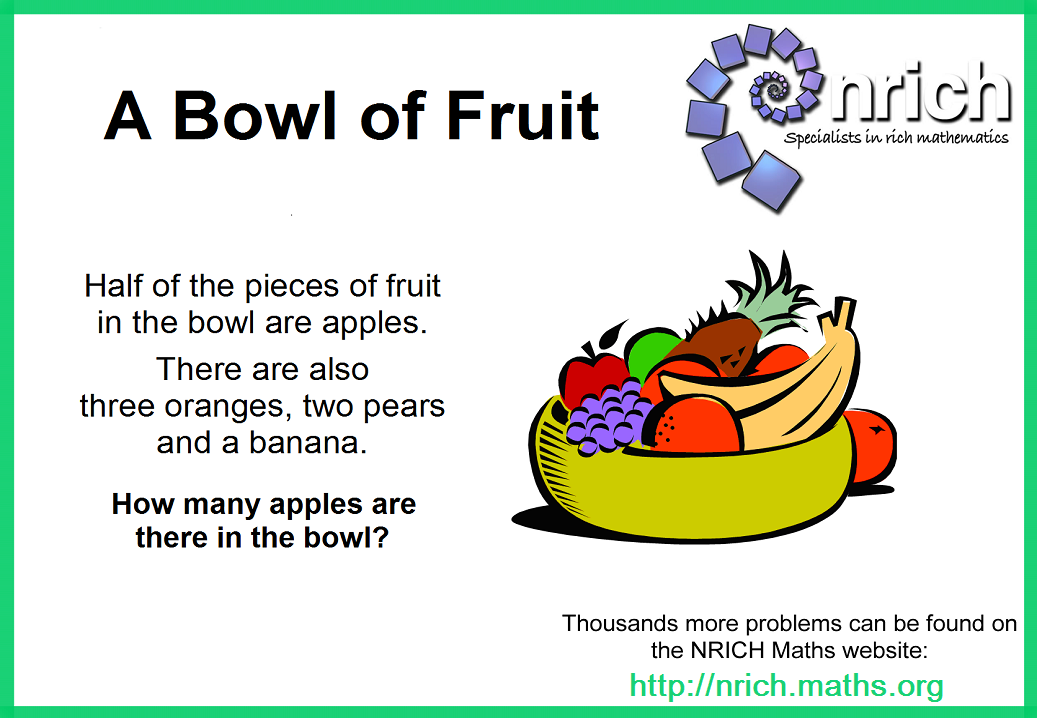 A Bowl of Fruit

nrich
Specialists in rich mathematics

Half of the pieces of fruit in the bowl are apples.

There are also three oranges, two pears and a banana.

How many apples are there in the bowl?

Thousands more problems can be found on the NRICH Maths website:
http://nrich.maths.org